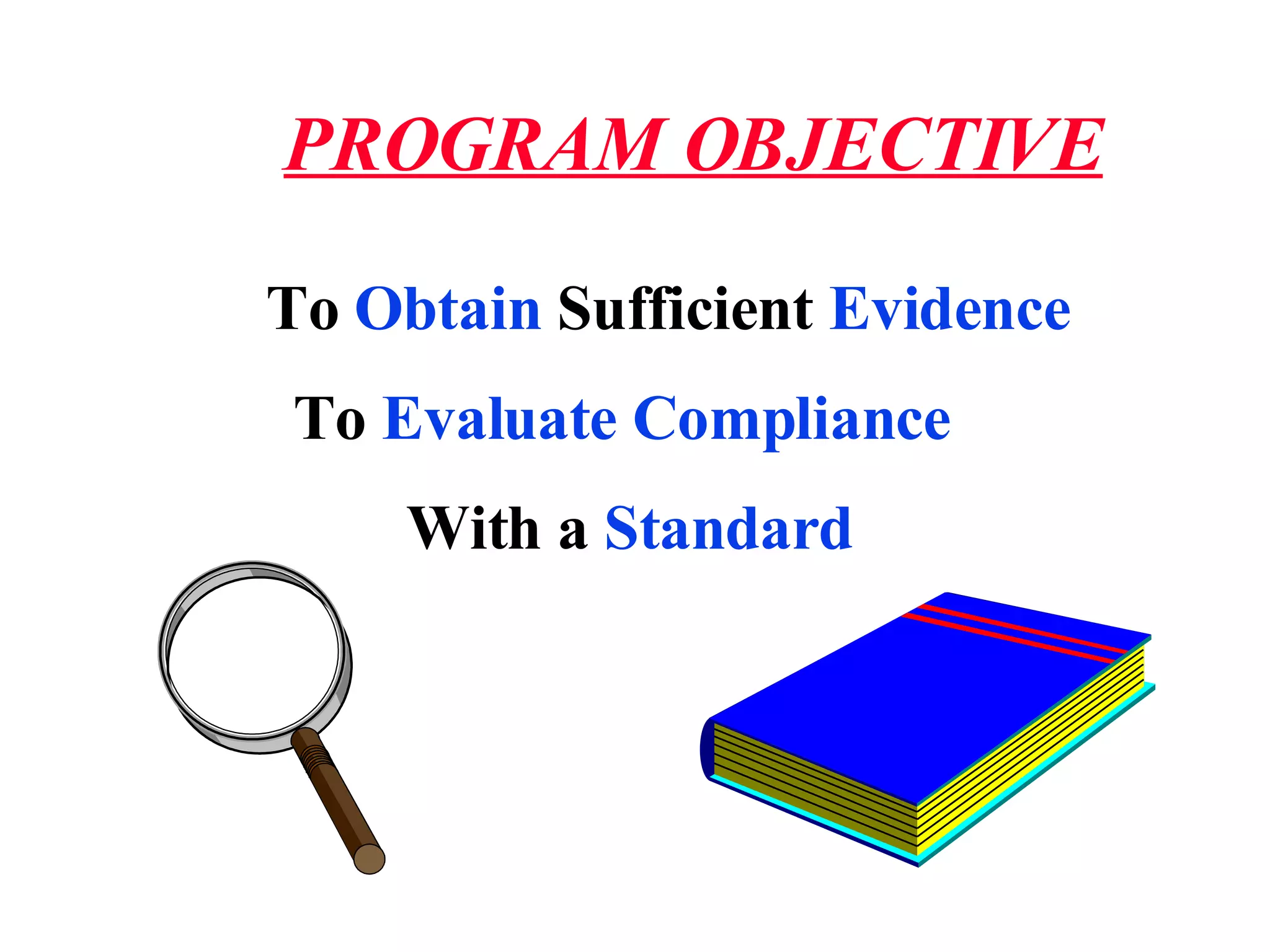 PROGRAM OBJECTIVE

To Obtain Sufficient Evidence

To Evaluate Compliance

With a Standard